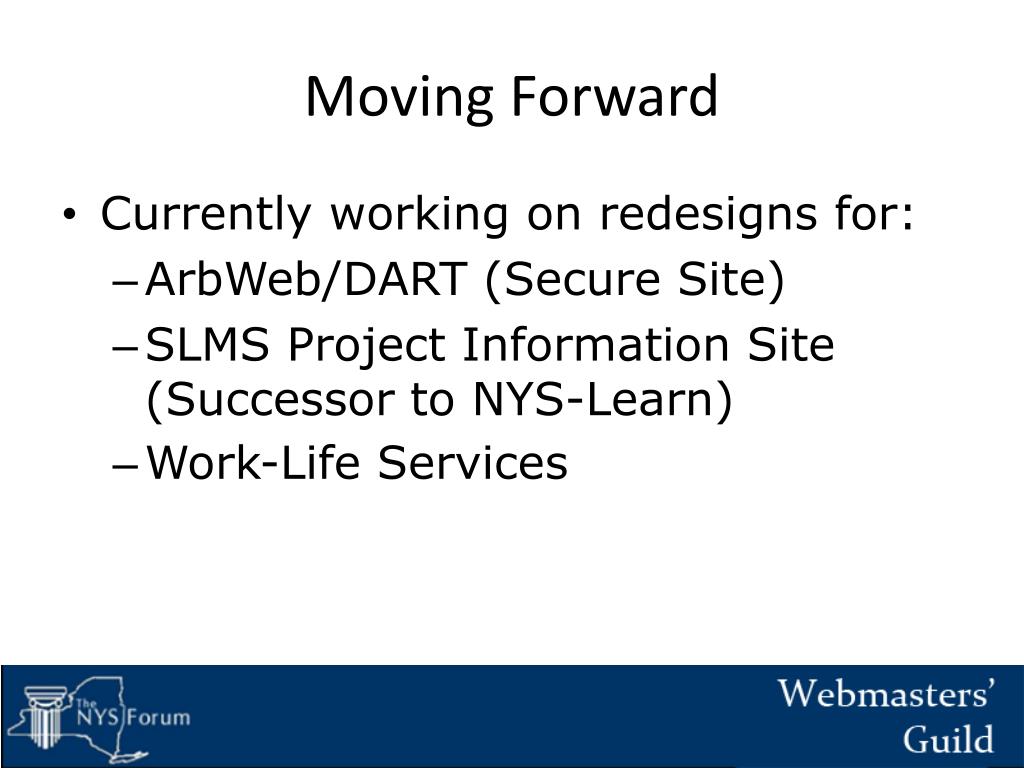 Moving Forward

• Currently working on redesigns for:
– ArbWeb/DART (Secure Site)
– SLMS Project Information Site (Successor to NYS-Learn)
– Work-Life Services

The NYS Forum

Webmasters' Guild